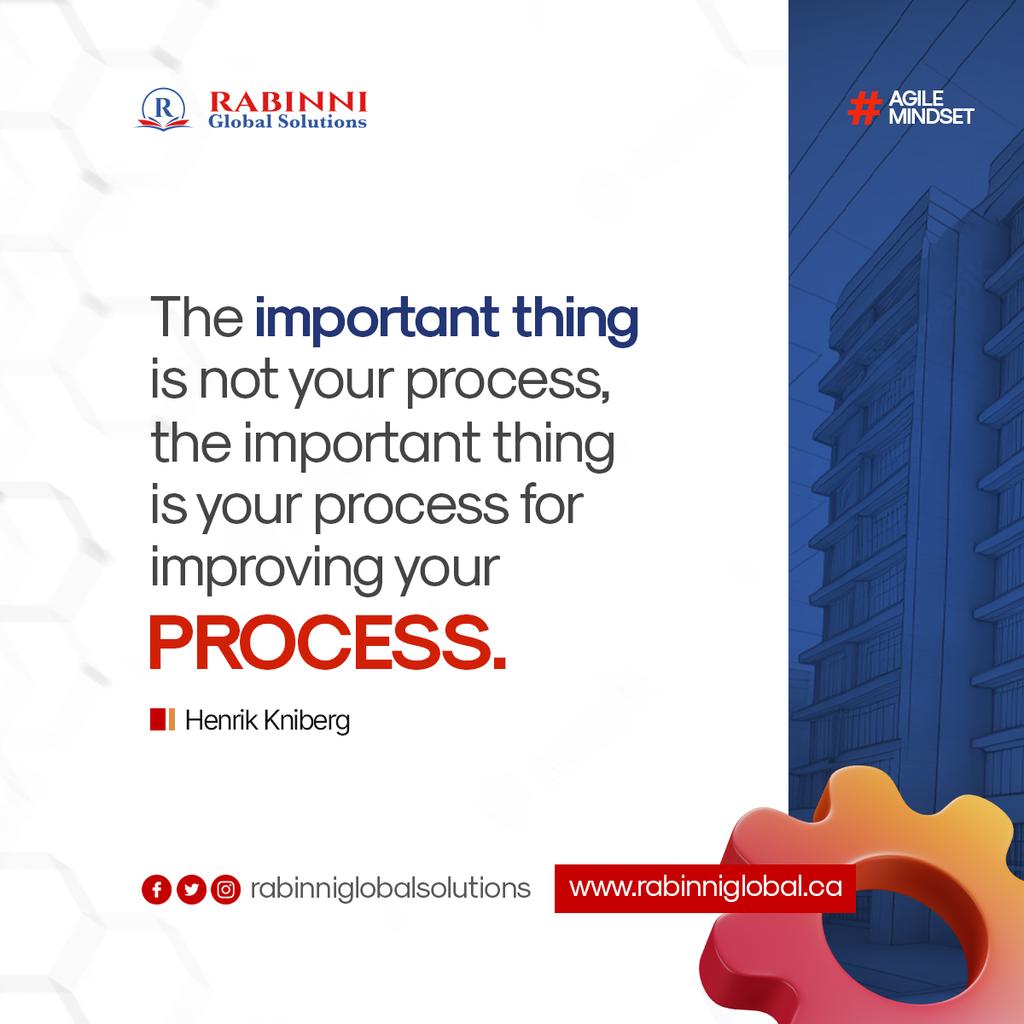 R RABINNI
Global Solutions

# AGILE MINDSET

The important thing is not your process, the important thing is your process for improving your PROCESS.

Henrik Kniberg

rabinniglobalsolutions

www.rabinniglobal.ca